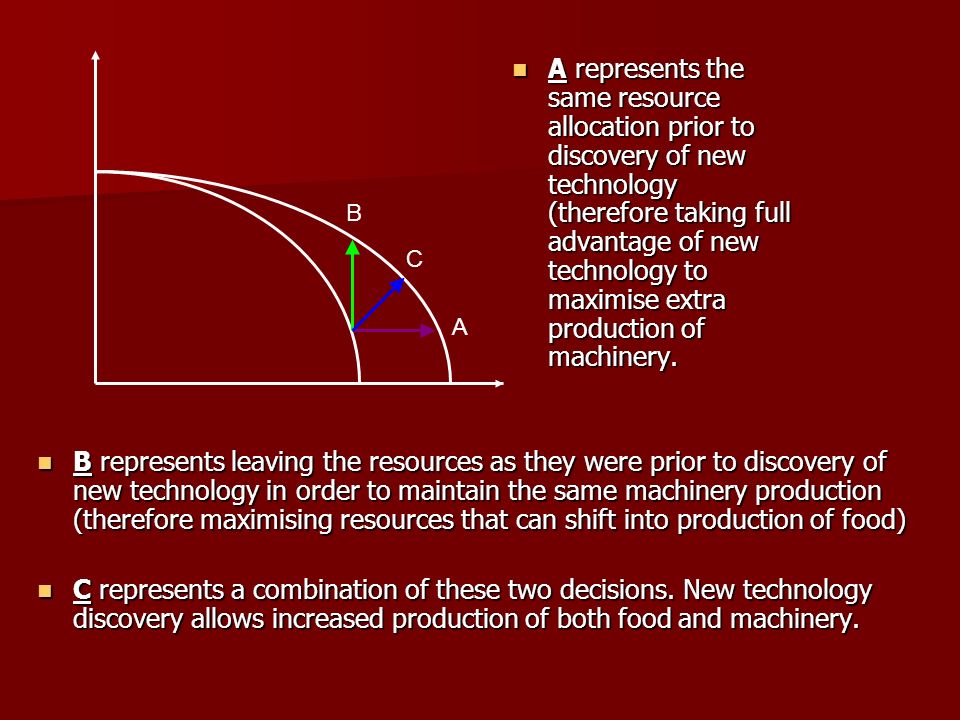 B

C

A

A represents the same resource allocation prior to discovery of new technology (therefore taking full advantage of new technology to maximise extra production of machinery.

B represents leaving the resources as they were prior to discovery of new technology in order to maintain the same machinery production (therefore maximising resources that can shift into production of food)

C represents a combination of these two decisions. New technology discovery allows increased production of both food and machinery.